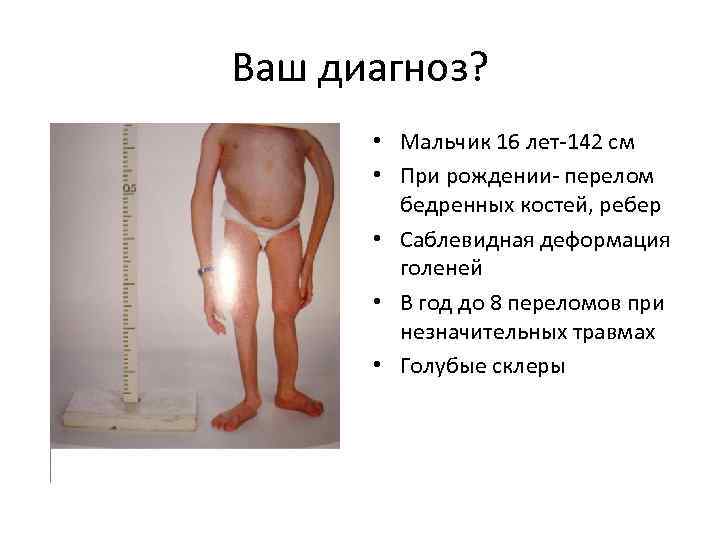 Ваш диагноз?

05

• Мальчик 16 лет-142 см
• При рождении- перелом бедренных костей, ребер
• Саблевидная деформация голеней
• В год до 8 переломов при незначительных травмах
• Голубые склеры